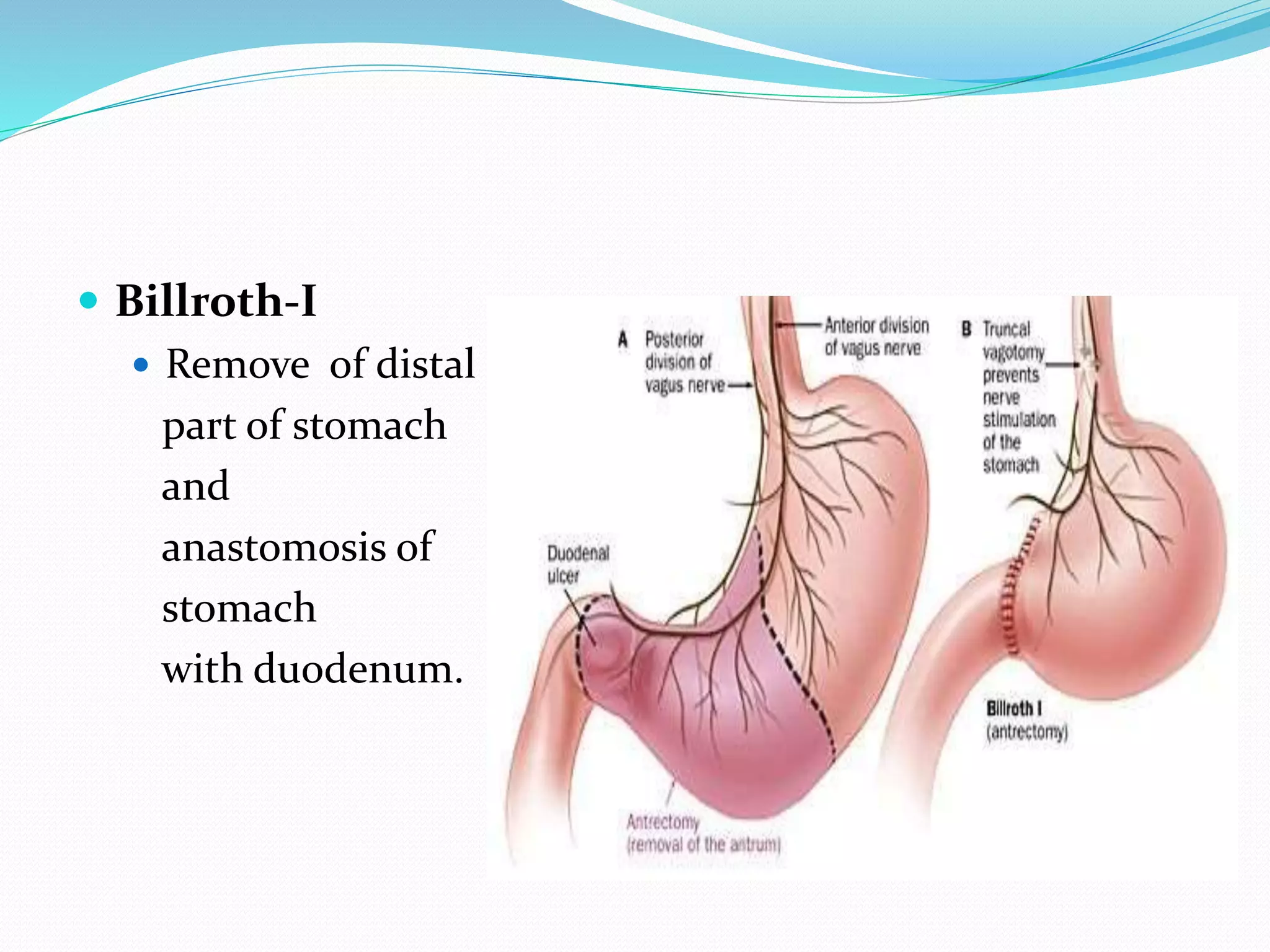 Billroth-I

Remove of distal part of stomach and anastomosis of stomach with duodenum.

A Posterior division of vagus nerve

Anterior division of vagus nerve

Duodenal ulcer

Antrectomy (removal of the antrum)

B Truncal vagotomy prevents nerve stimulation of the stomach

Billroth I (antrectomy)